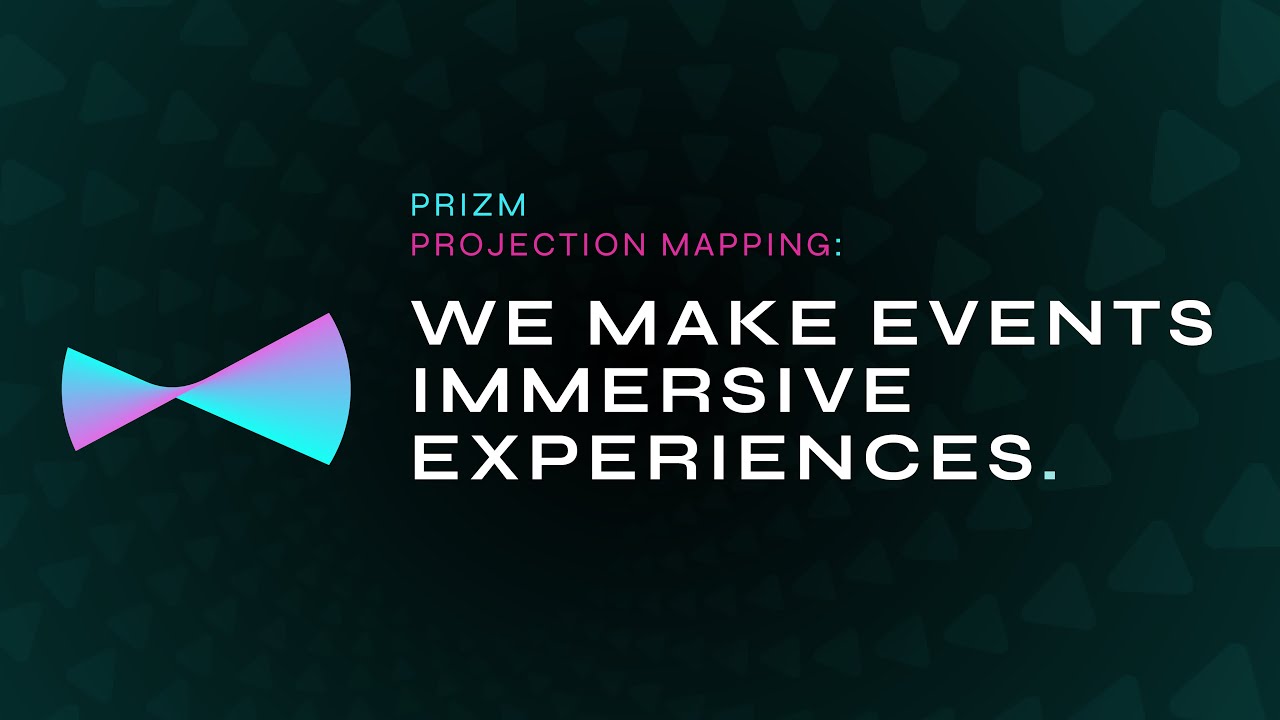 PRIZM
PROJECTION MAPPING:

WE MAKE EVENTS IMMERSIVE EXPERIENCES.